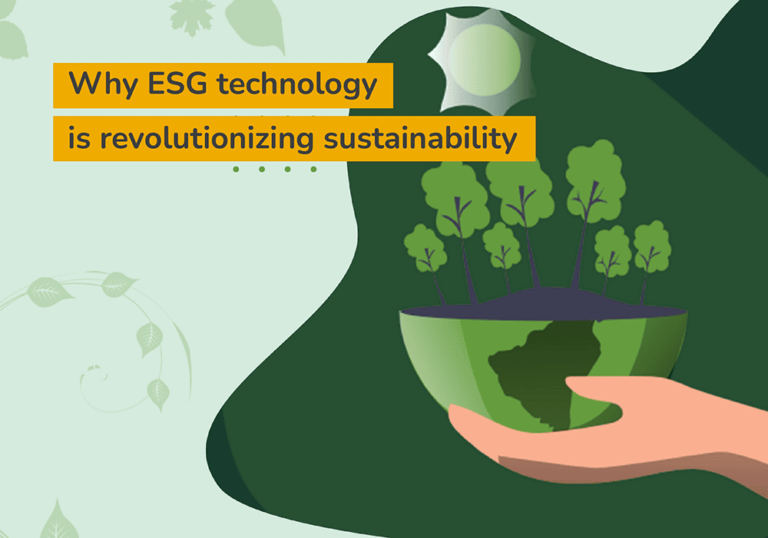 Why ESG technology
is revolutionizing sustainability